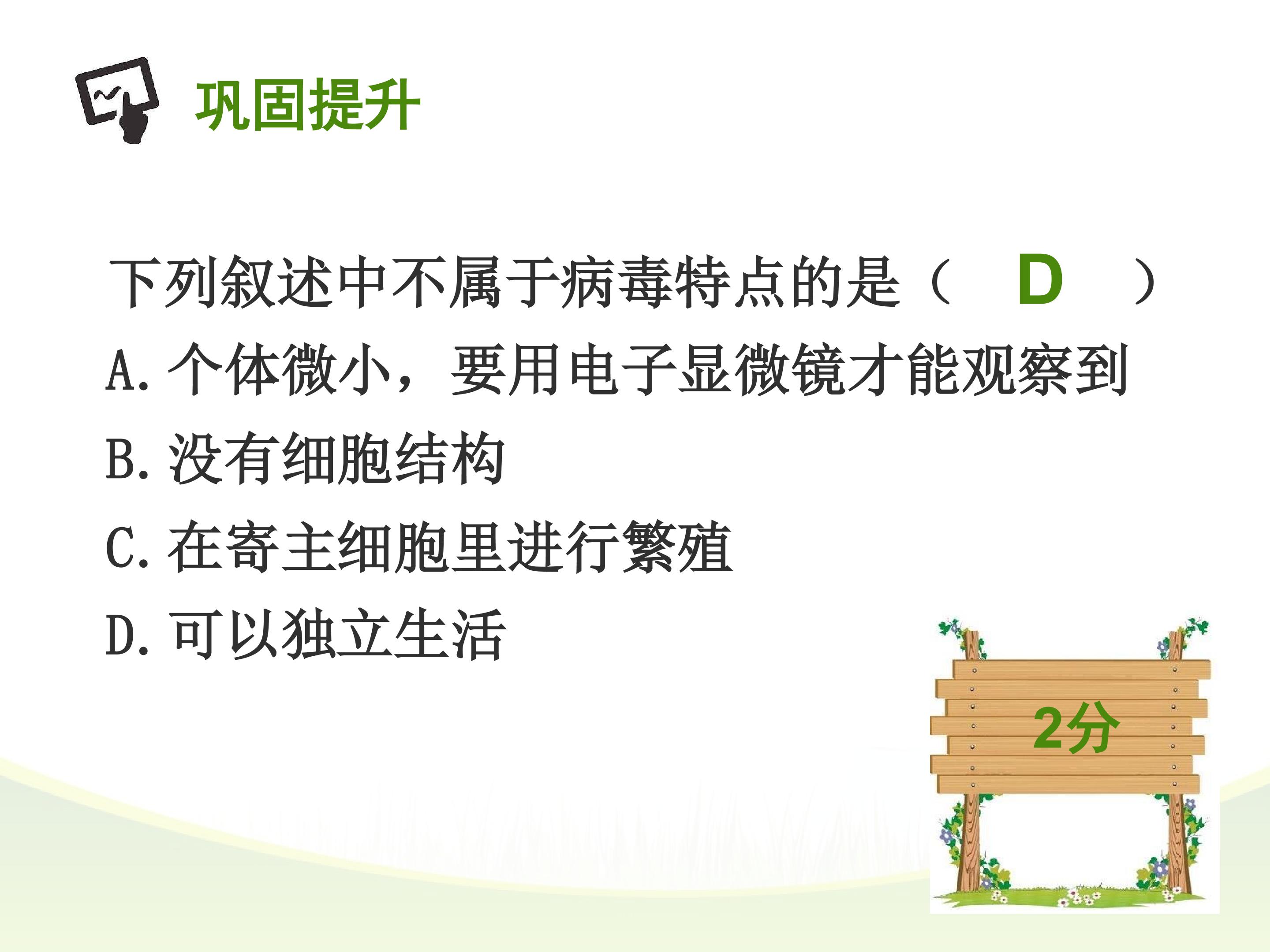 巩固提升

下列叙述中不属于病毒特点的是（ D ）

A.个体微小，要用电子显微镜才能观察到

B.没有细胞结构

C.在寄主细胞里进行繁殖

D.可以独立生活

2分